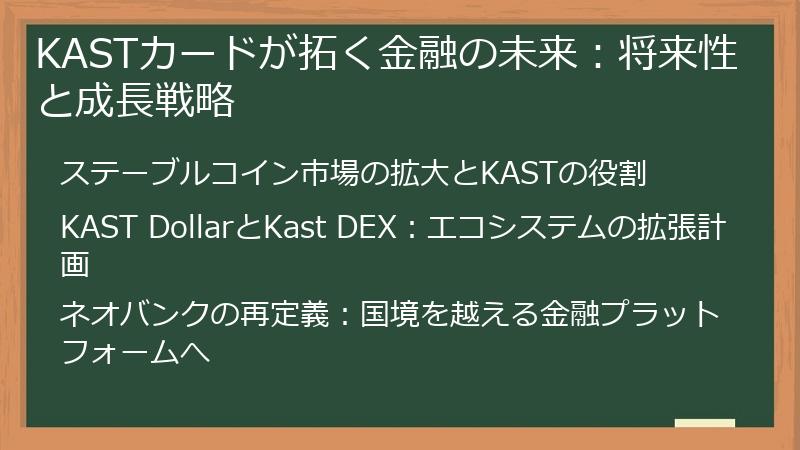 KASTカードが拓く金融の未来：将来性と成長戦略

ステーブルコイン市場の拡大とKASTの役割

KAST DollarとKast DEX：エコシステムの拡張計画

ネオバンクの再定義：国境を越える金融プラットフォームへ